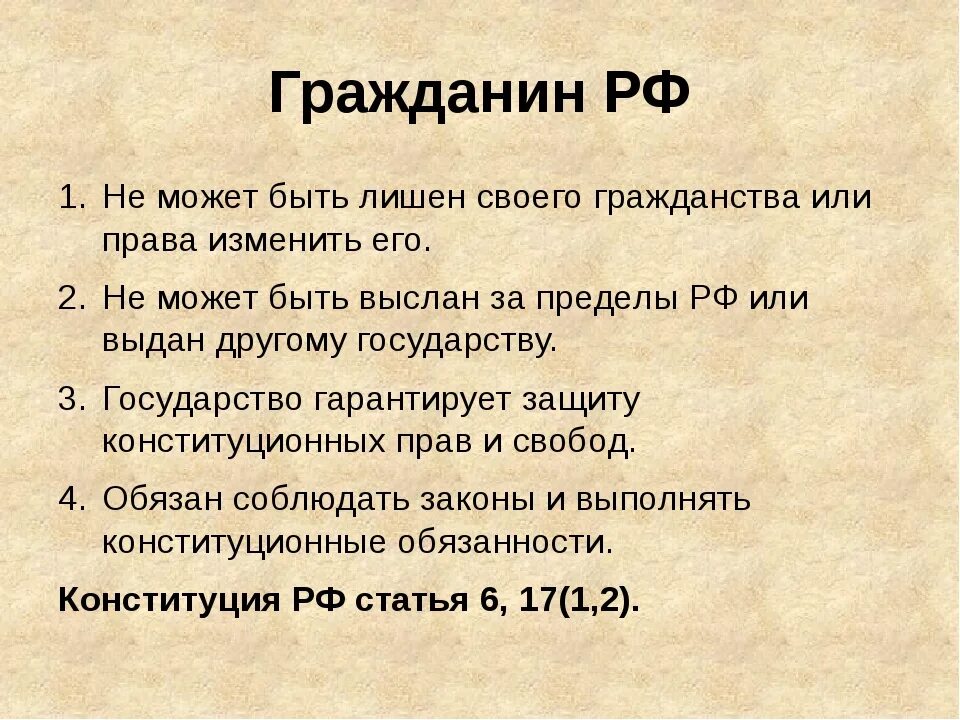 Гражданин РФ

1. Не может быть лишен своего гражданства или права изменить его.
2. Не может быть выслан за пределы РФ или выдан другому государству.
3. Государство гарантирует защиту конституционных прав и свобод.
4. Обязан соблюдать законы и выполнять конституционные обязанности.

Конституция РФ статья 6, 17(1,2).